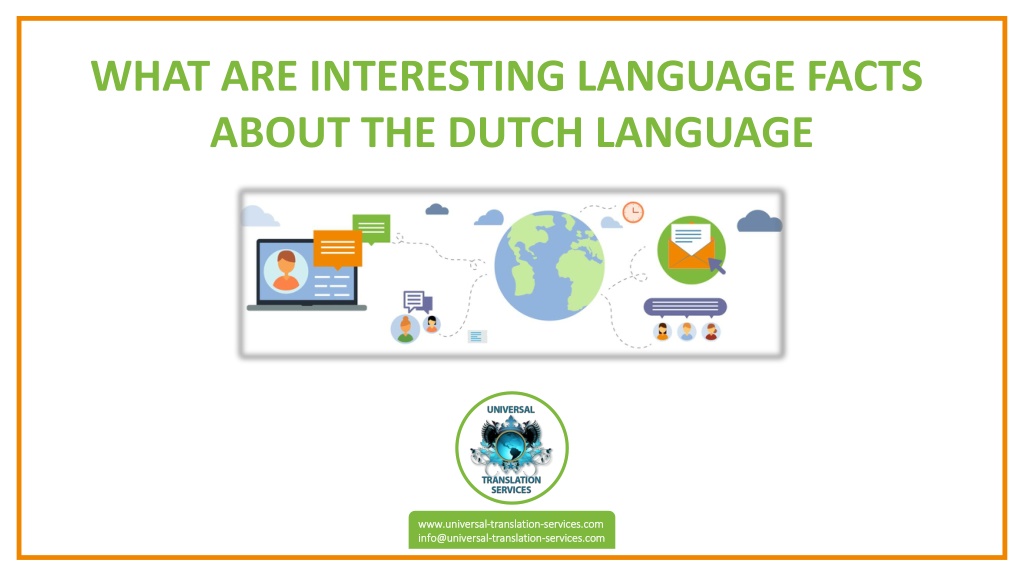 WHAT ARE INTERESTING LANGUAGE FACTS ABOUT THE DUTCH LANGUAGE

UNIVERSAL
TRANSLATION SERVICES

www.universal-translation-services.com
info@universal-translation-services.com